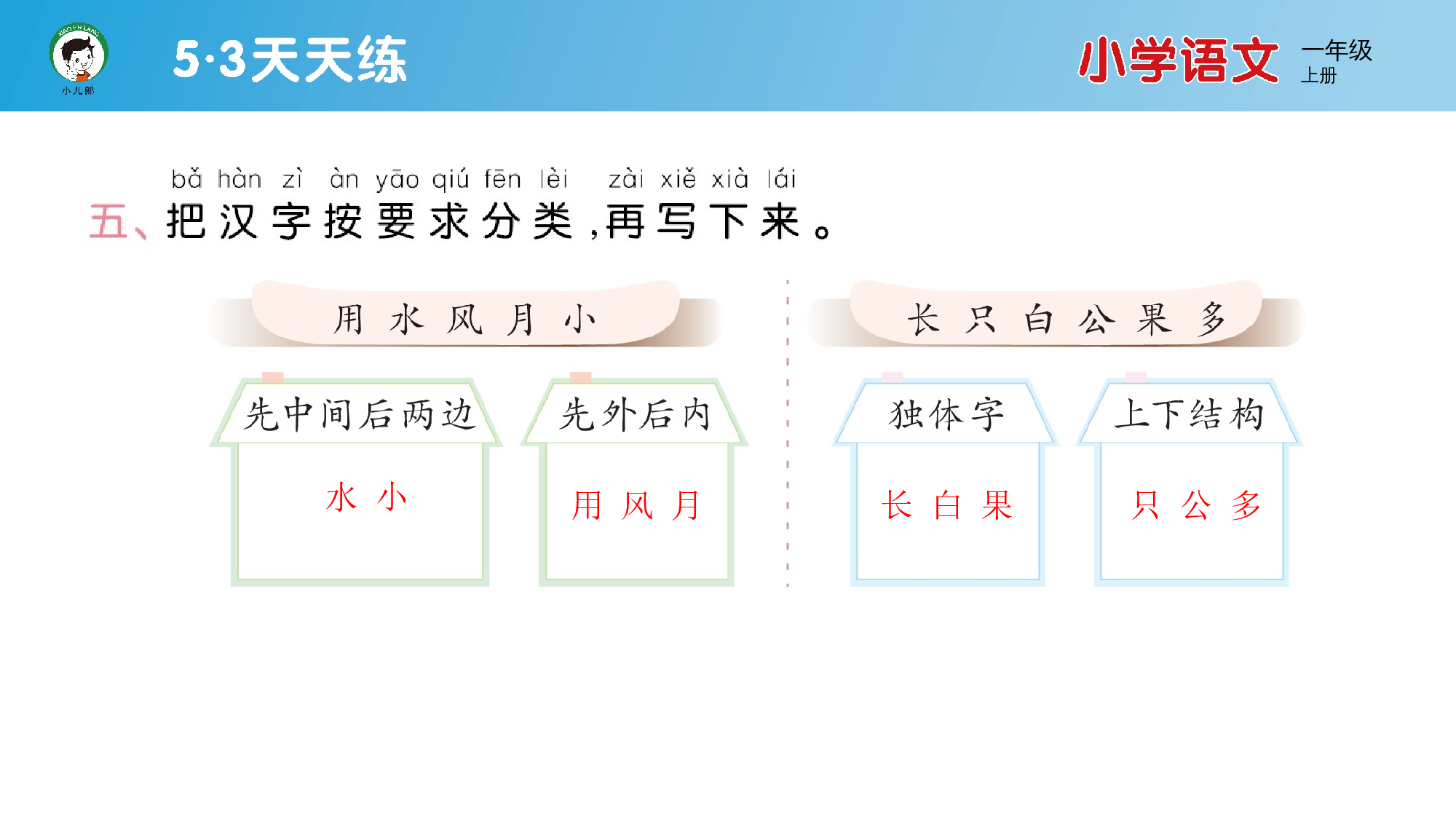 XIAO ER LANG
小儿郎
5·3天天练
小学语文 一年级 上册

bǎ hàn zì àn yāo qiú fēn lèi zài xiě xià lái
五、把汉字按要求分类，再写下来。

用 水 风 月 小

先中间后两边
水 小

先外后内
用 风 月

长 只 白 公 果 多

独体字
长 白 果

上下结构
只 公 多